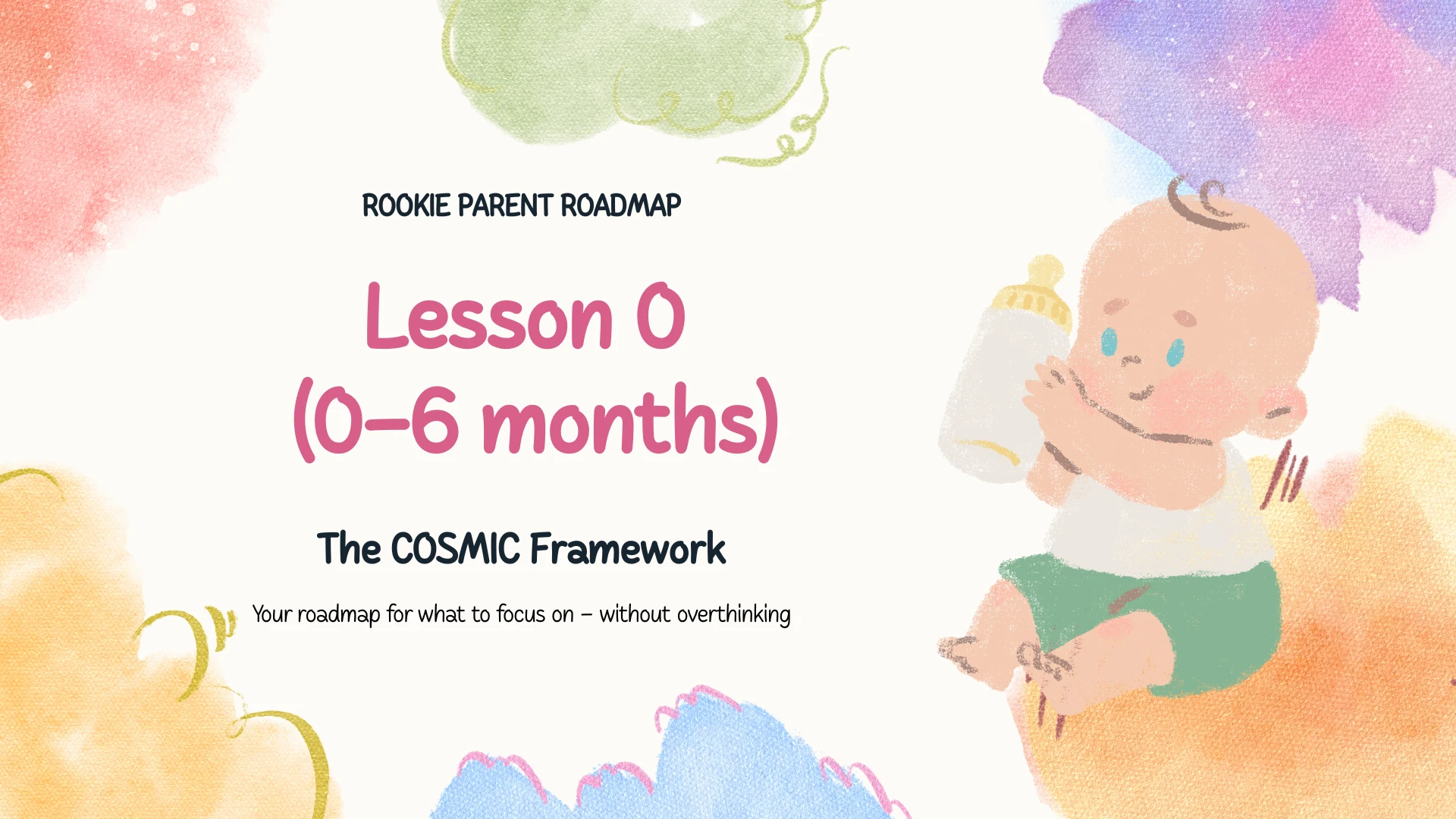 ROOKIE PARENT ROADMAP

Lesson 0
(0–6 months)

The COSMIC Framework

Your roadmap for what to focus on – without overthinking